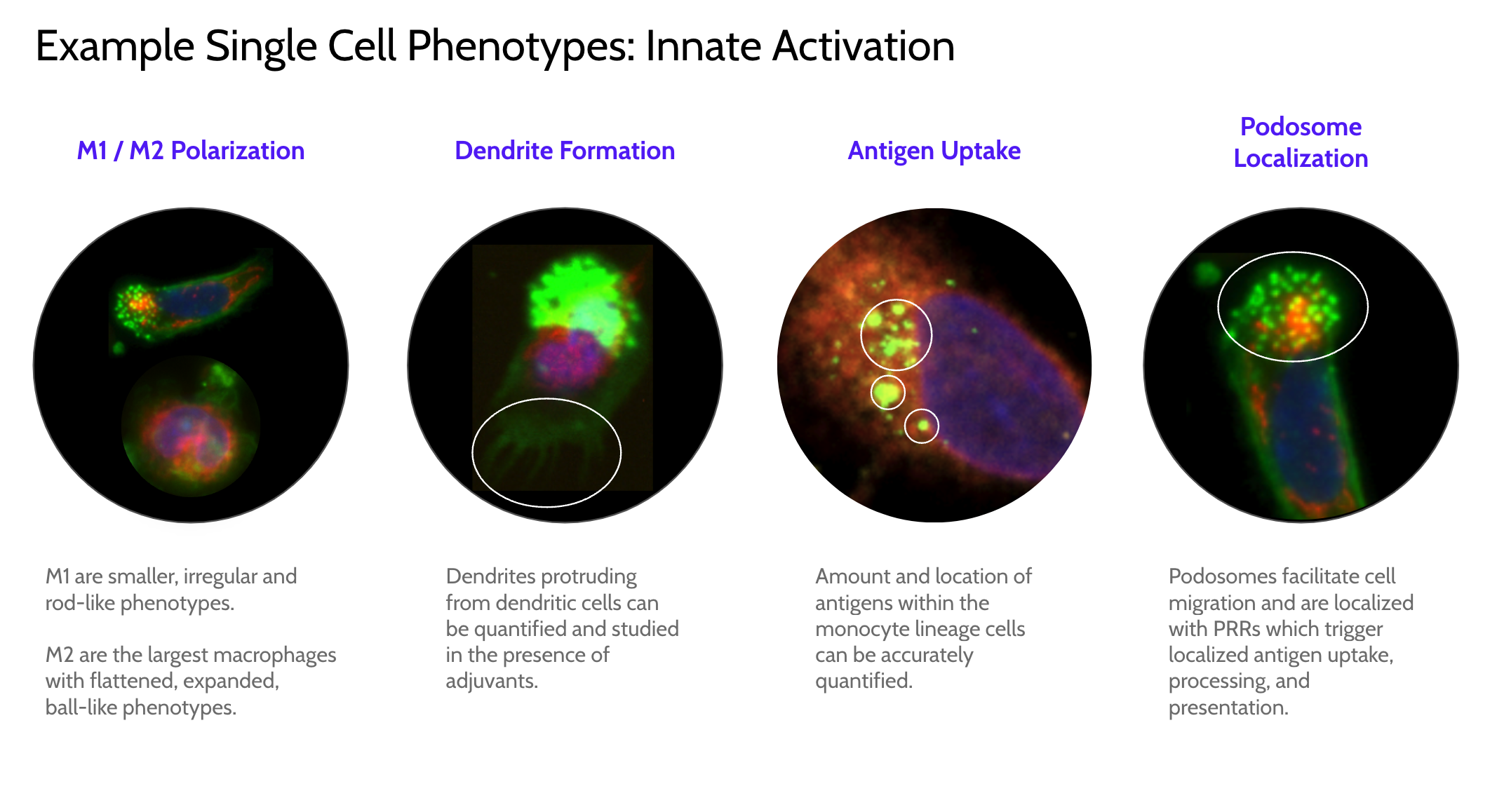 Example Single Cell Phenotypes: Innate Activation

M1 / M2 Polarization

M1 are smaller, irregular and rod-like phenotypes.

M2 are the largest macrophages with flattened, expanded, ball-like phenotypes.

Dendrite Formation

Dendrites protruding from dendritic cells can be quantified and studied in the presence of adjuvants.

Antigen Uptake

Amount and location of antigens within the monocyte lineage cells can be accurately quantified.

Podosome Localization

Podosomes facilitate cell migration and are localized with PRRs which trigger localized antigen uptake, processing, and presentation.